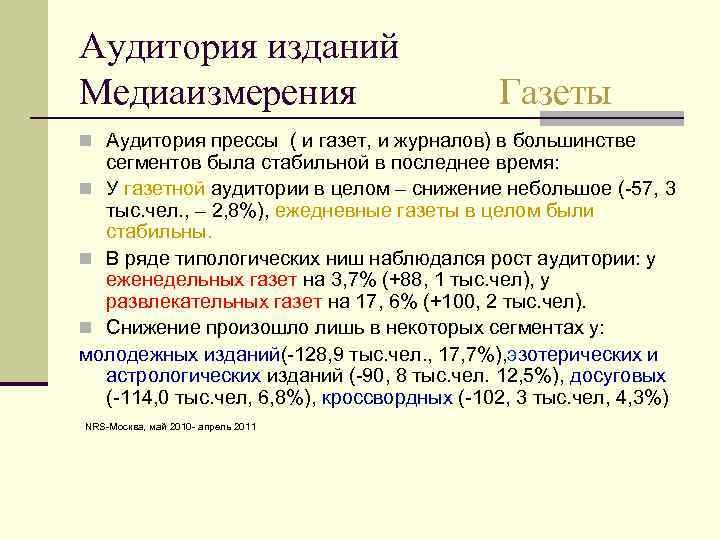 Аудитория изданий
Медиаизмерения Газеты

Аудитория прессы ( и газет, и журналов) в большинстве сегментов была стабильной в последнее время:

У газетной аудитории в целом – снижение небольшое (-57, 3 тыс.чел., – 2,8%), ежедневные газеты в целом были стабильны.

В ряде типологических ниш наблюдался рост аудитории: у еженедельных газет на 3,7% (+88, 1 тыс.чел), у развлекательных газет на 17, 6% (+100, 2 тыс.чел).

Снижение произошло лишь в некоторых сегментах у:

молодежных изданий(-128,9 тыс.чел., 17,7%),эзотерических и астрологических изданий (-90, 8 тыс.чел. 12,5%), досуговых (-114,0 тыс.чел, 6,8%), кроссвордных (-102, 3 тыс.чел, 4,3%)

NRS-Москва, май 2010- апрель 2011